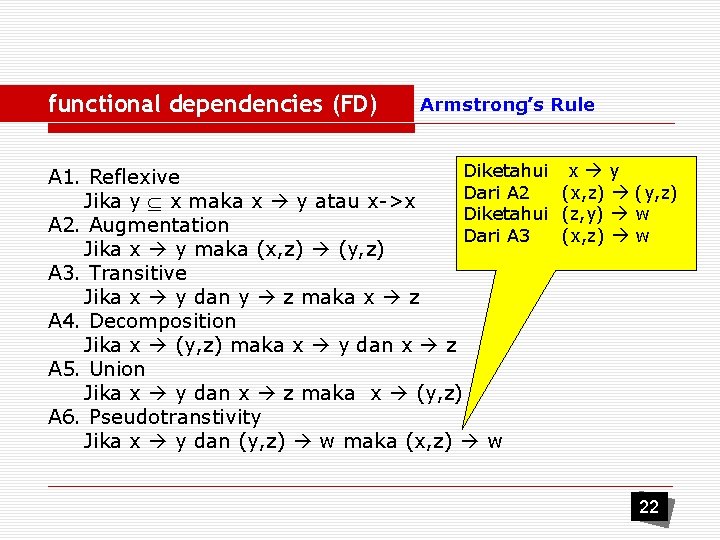 functional dependencies (FD) Armstrong's Rule

A1. Reflexive
Jika y $\subseteq$ x maka x $\rightarrow$ y atau x->x
A2. Augmentation
Jika x $\rightarrow$ y maka (x,z) $\rightarrow$ (y,z)
A3. Transitive
Jika x $\rightarrow$ y dan y $\rightarrow$ z maka x $\rightarrow$ z
A4. Decomposition
Jika x $\rightarrow$ (y,z) maka x $\rightarrow$ y dan x $\rightarrow$ z
A5. Union
Jika x $\rightarrow$ y dan x $\rightarrow$ z maka x $\rightarrow$ (y,z)
A6. Pseudotranstivity
Jika x $\rightarrow$ y dan (y,z) $\rightarrow$ w maka (x,z) $\rightarrow$ w

Diketahui x $\rightarrow$ y
Dari A2 (x,z) $\rightarrow$ (y,z)
Diketahui (z,y) $\rightarrow$ w
Dari A3 (x,z) $\rightarrow$ w

22